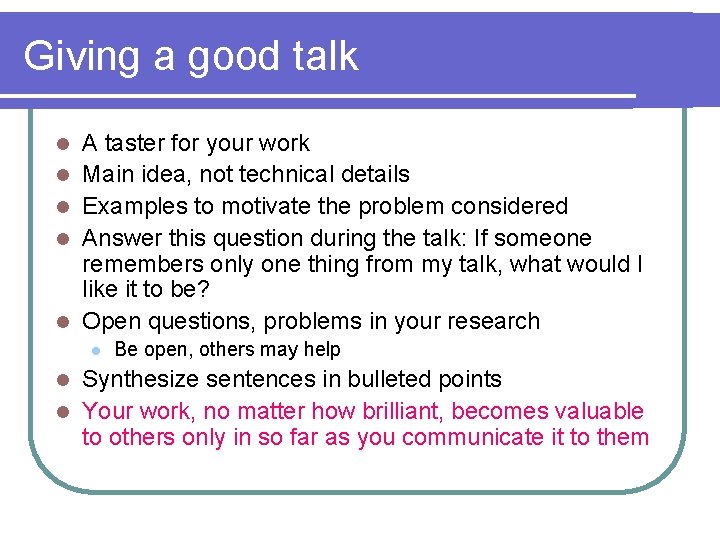 Giving a good talk

- A taster for your work
- Main idea, not technical details
- Examples to motivate the problem considered
- Answer this question during the talk: If someone remembers only one thing from my talk, what would I like it to be?
- Open questions, problems in your research
  - Be open, others may help
- Synthesize sentences in bulleted points
- Your work, no matter how brilliant, becomes valuable to others only in so far as you communicate it to them